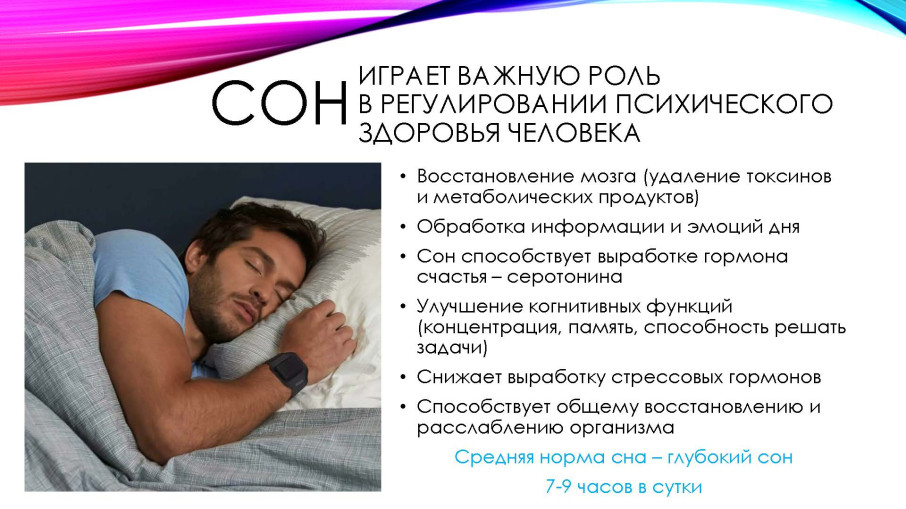 СОН ИГРАЕТ ВАЖНУЮ РОЛЬ В РЕГУЛИРОВАНИИ ПСИХИЧЕСКОГО ЗДОРОВЬЯ ЧЕЛОВЕКА

• Восстановление мозга (удаление токсинов и метаболических продуктов)
• Обработка информации и эмоций дня
• Сон способствует выработке гормона счастья – серотонина
• Улучшение когнитивных функций (концентрация, память, способность решать задачи)
• Снижает выработку стрессовых гормонов
• Способствует общему восстановлению и расслаблению организма

Средняя норма сна – глубокий сон
7-9 часов в сутки